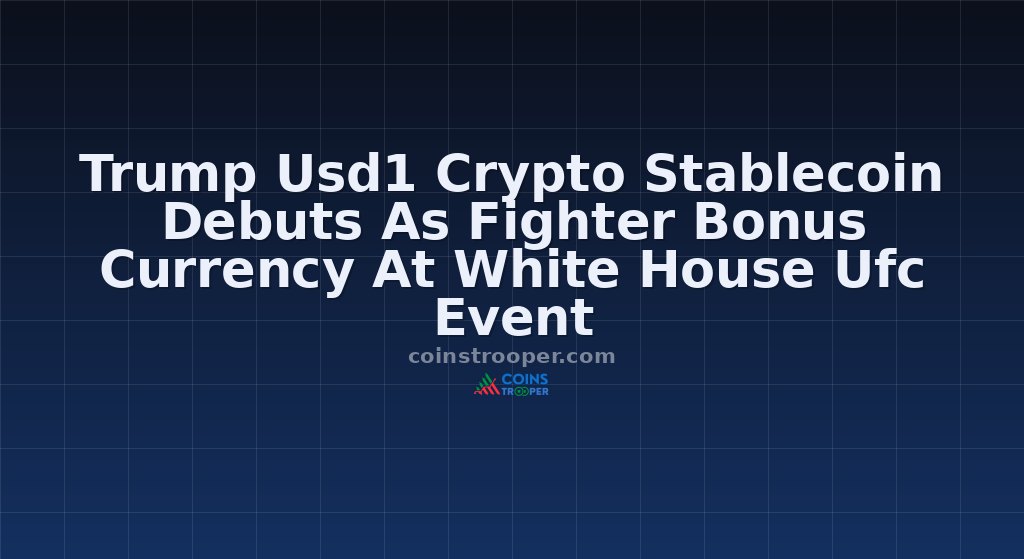 Trump Usd1 Crypto Stablecoin Debuts As Fighter Bonus Currency At White House Ufc Event

coinstrooper.com

COINS TROOPER